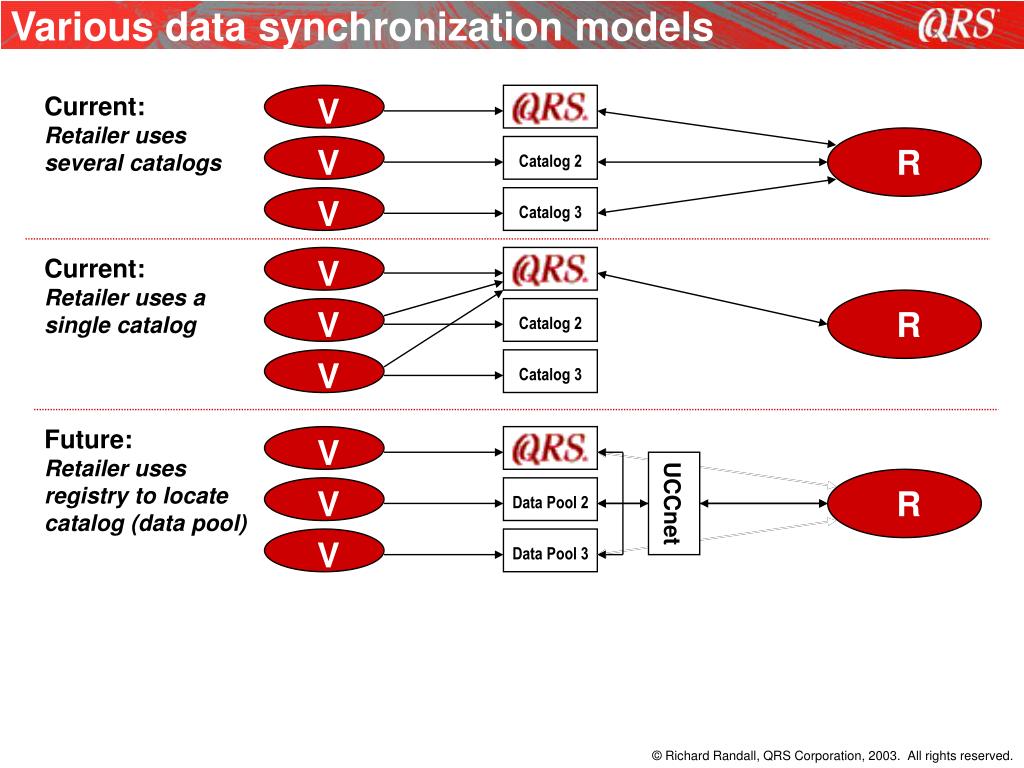 Various data synchronization models

QRS

Current:
Retailer uses several catalogs

V
V
V

QRS
Catalog 2
Catalog 3

R

Current:
Retailer uses a single catalog

V
V
V

QRS
Catalog 2
Catalog 3

R

Future:
Retailer uses registry to locate catalog (data pool)

V
V
V

QRS
Data Pool 2
Data Pool 3

UCCnet

R

© Richard Randall, QRS Corporation, 2003. All rights reserved.